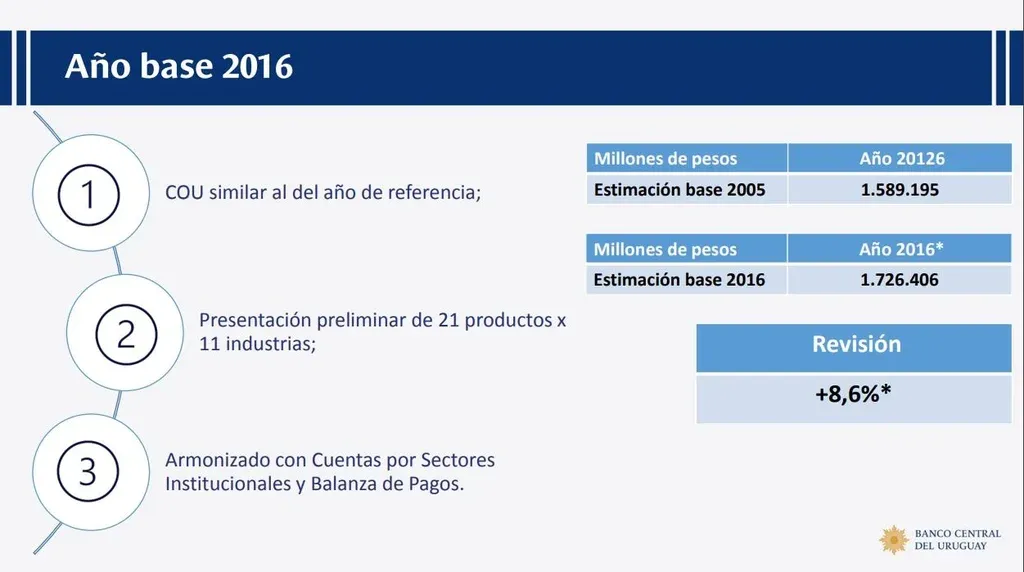 Año base 2016

1 COU similar al del año de referencia;

2 Presentación preliminar de 21 productos x 11 industrias;

3 Armonizado con Cuentas por Sectores Institucionales y Balanza de Pagos.

| Millones de pesos | Año 20126 |
|---|---|
| Estimación base 2005 | 1.589.195 |

| Millones de pesos | Año 2016* |
|---|---|
| Estimación base 2016 | 1.726.406 |

| Revisión |
|---|
| +8,6%* |

BANCO CENTRAL DEL URUGUAY